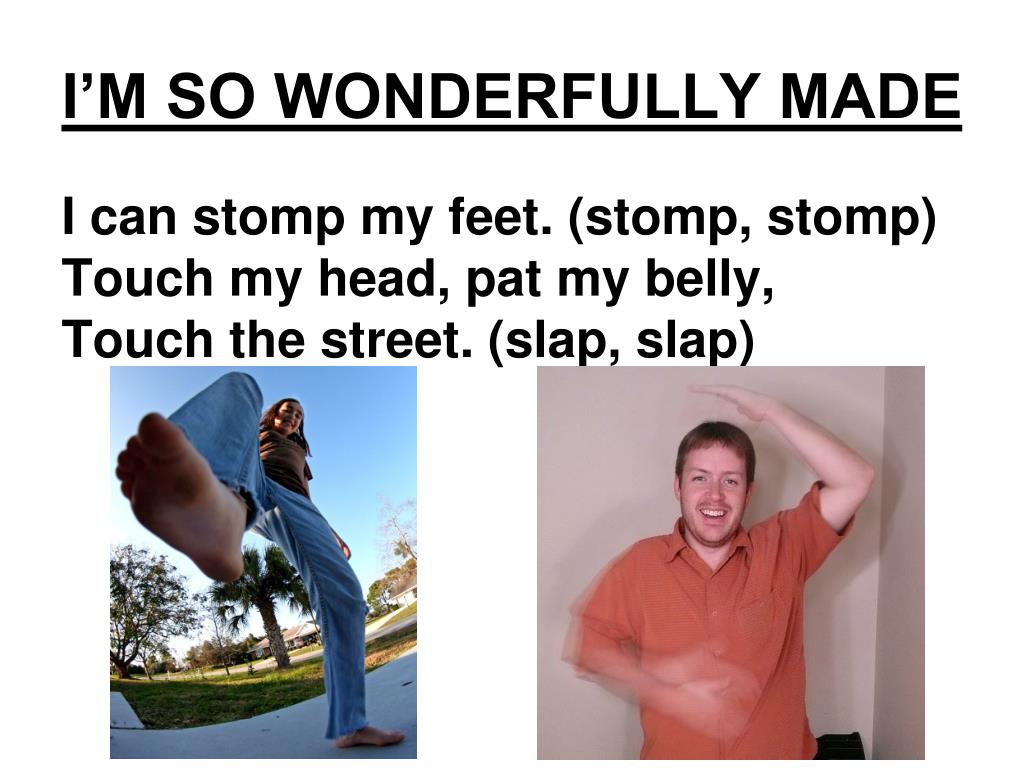 I’M SO WONDERFULLY MADE

I can stomp my feet. (stomp, stomp)
Touch my head, pat my belly,
Touch the street. (slap, slap)